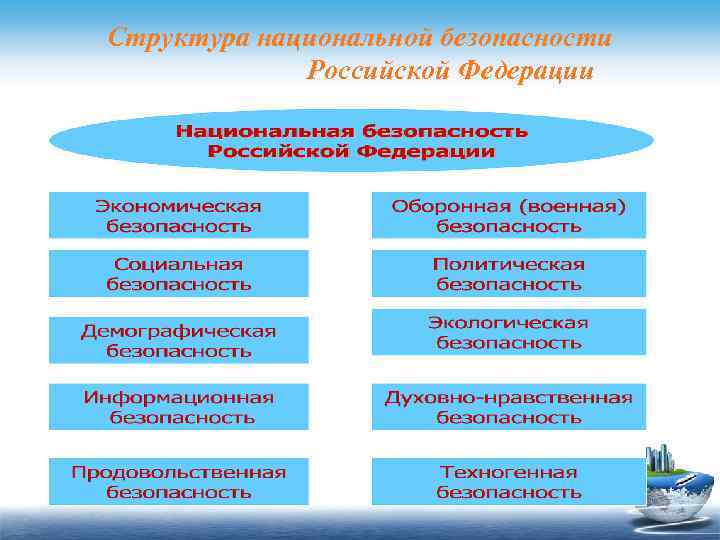 Структура национальной безопасности Российской Федерации

Национальная безопасность Российской Федерации

Экономическая безопасность

Социальная безопасность

Демографическая безопасность

Информационная безопасность

Продовольственная безопасность

Оборонная (военная) безопасность

Политическая безопасность

Экологическая безопасность

Духовно-нравственная безопасность

Техногенная безопасность